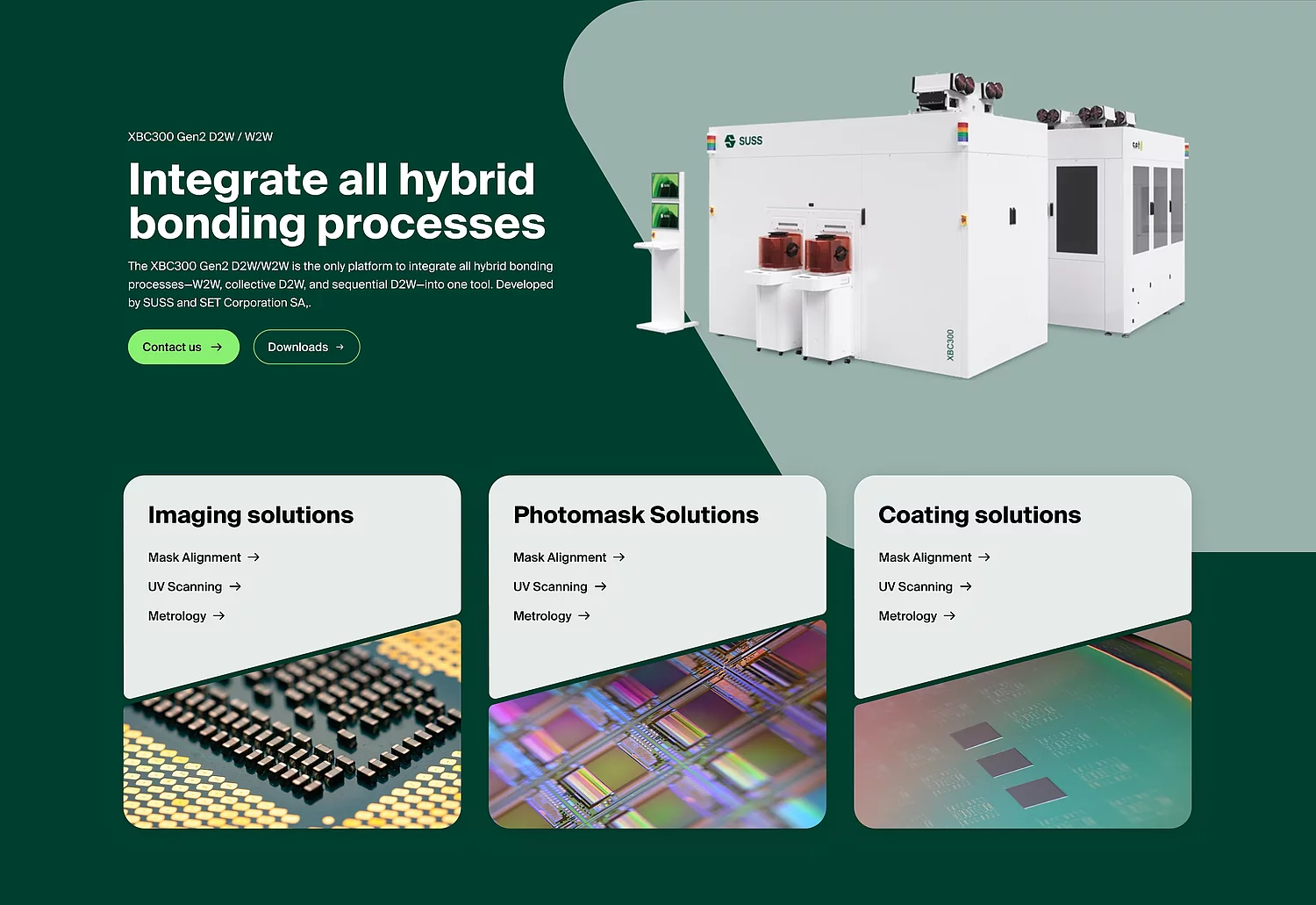 XBC300 Gen2 D2W / W2W

Integrate all hybrid bonding processes

The XBC300 Gen2 D2W/W2W is the only platform to integrate all hybrid bonding processes—W2W, collective D2W, and sequential D2W—into one tool. Developed by SUSS and SET Corporation SA,.

Contact us →

Downloads →

SUSS

XBC300

Imaging solutions

Mask Alignment →

UV Scanning →

Metrology →

Photomask Solutions

Mask Alignment →

UV Scanning →

Metrology →

Coating solutions

Mask Alignment →

UV Scanning →

Metrology →